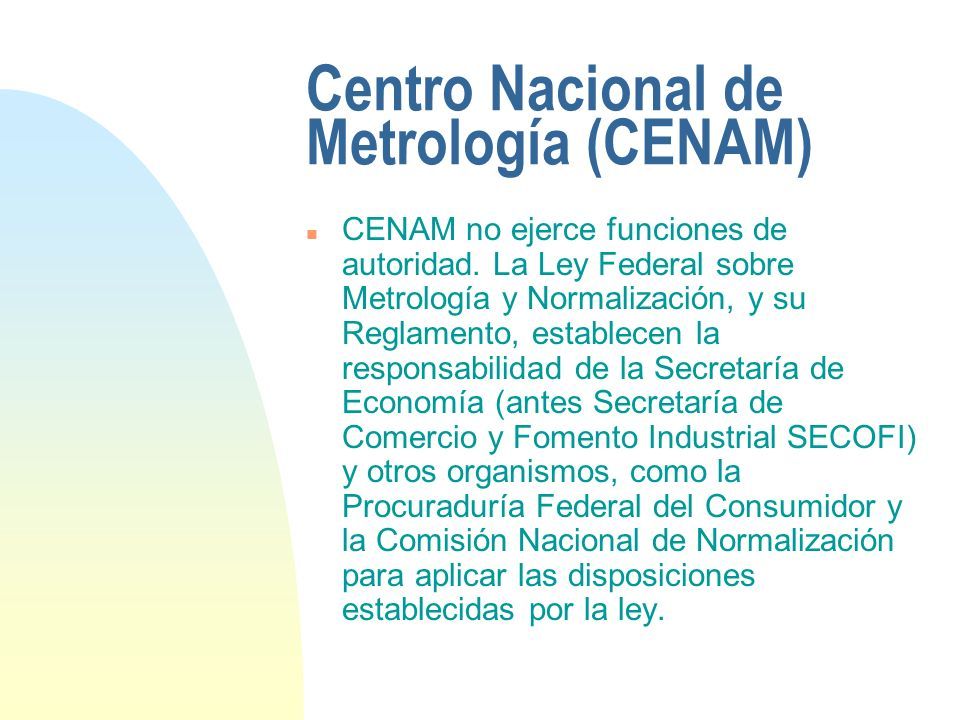 Centro Nacional de Metrología (CENAM)

CENAM no ejerce funciones de autoridad. La Ley Federal sobre Metrología y Normalización, y su Reglamento, establecen la responsabilidad de la Secretaría de Economía (antes Secretaría de Comercio y Fomento Industrial SECOFI) y otros organismos, como la Procuraduría Federal del Consumidor y la Comisión Nacional de Normalización para aplicar las disposiciones establecidas por la ley.